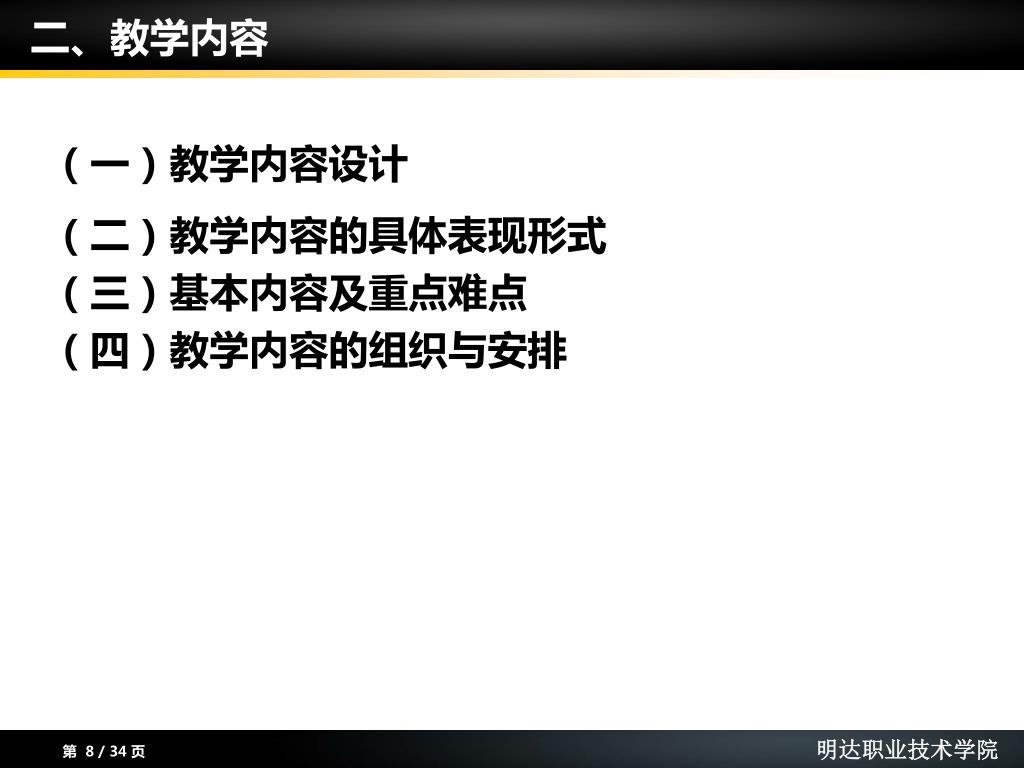 二、教学内容

（一）教学内容设计

（二）教学内容的具体表现形式
（三）基本内容及重点难点
（四）教学内容的组织与安排

第 8 / 34 页

明达职业技术学院